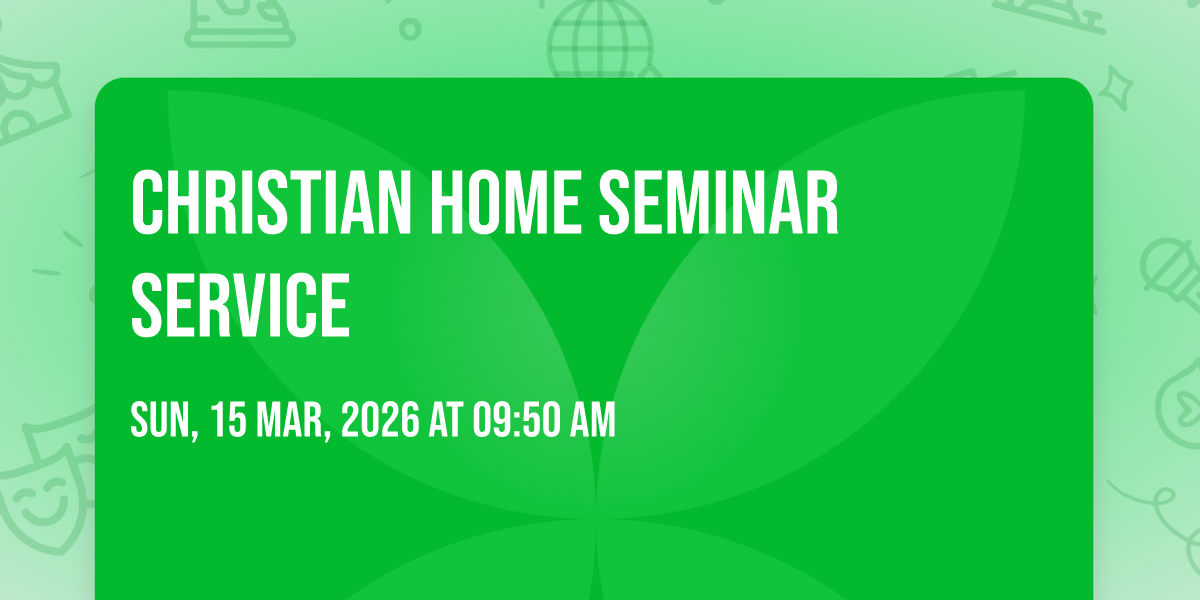 CHRISTIAN HOME SEMINAR SERVICE

SUN, 15 MAR, 2026 AT 09:50 AM